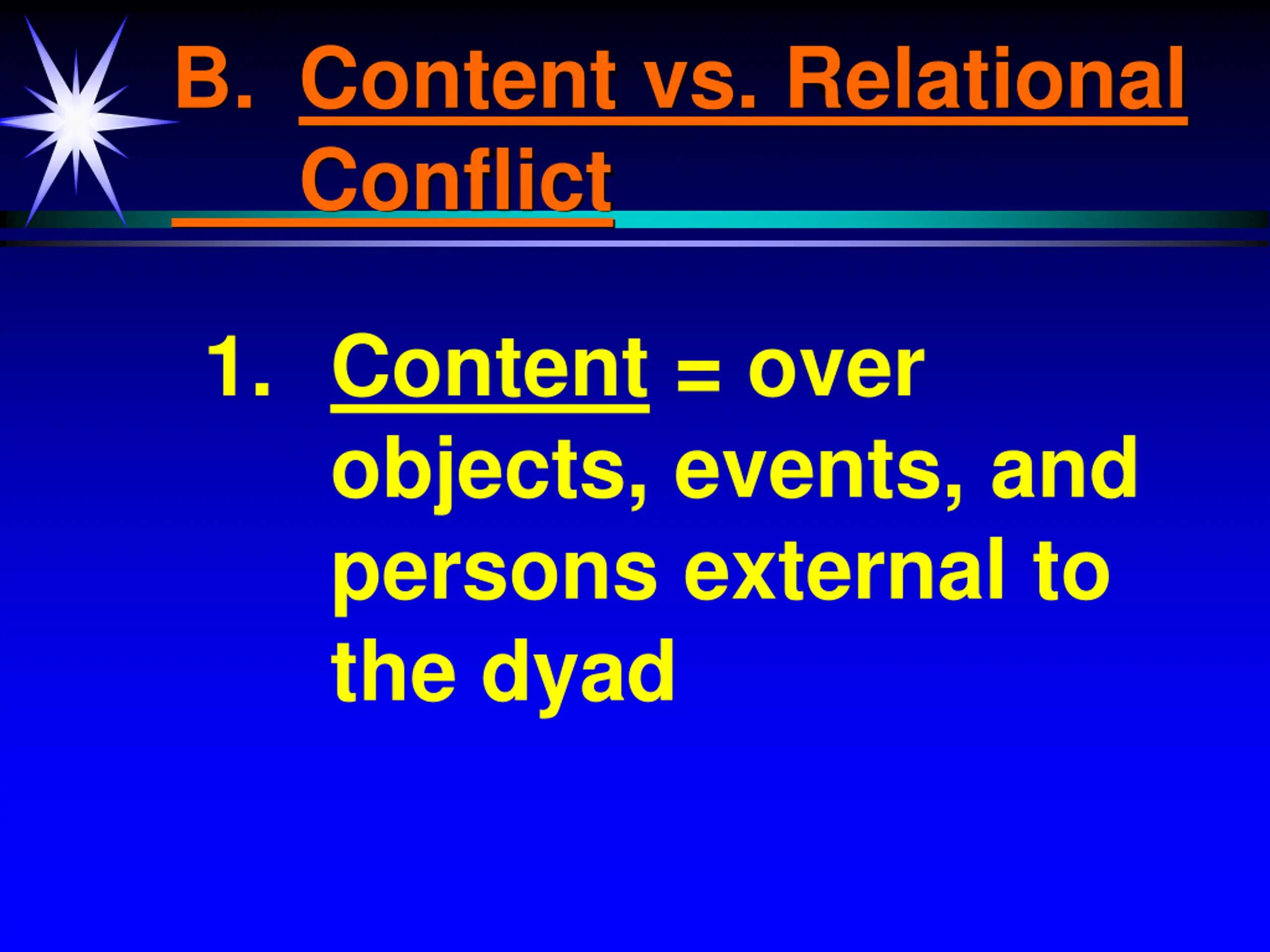 B. Content vs. Relational Conflict

1. Content = over objects, events, and persons external to the dyad